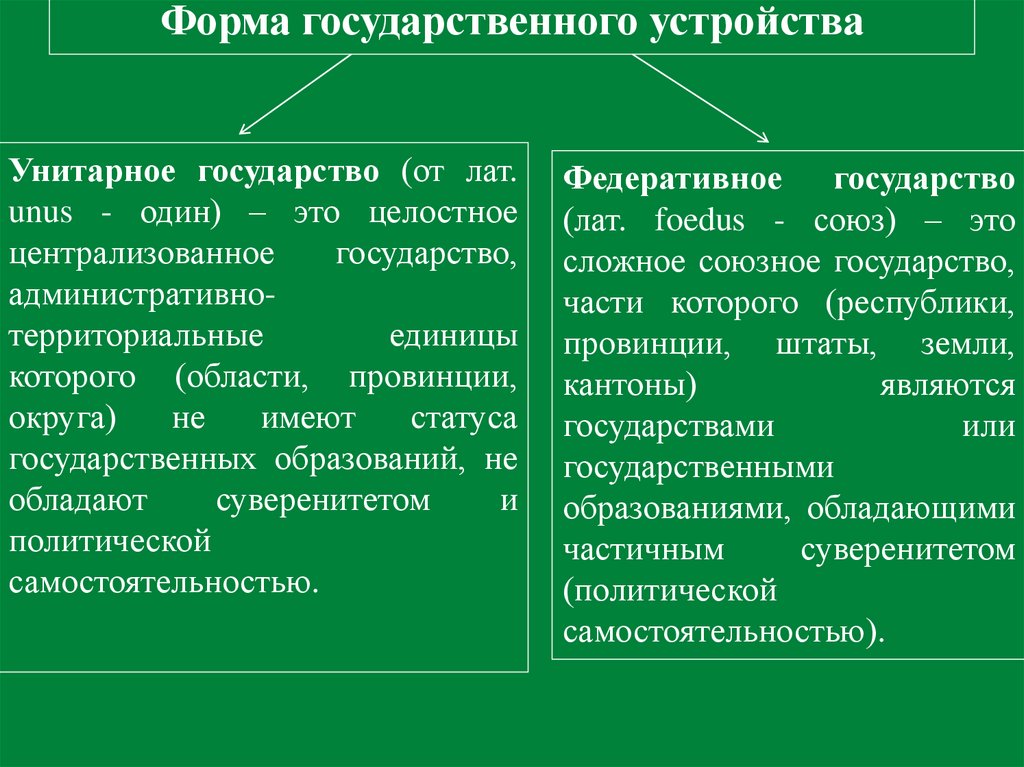 Форма государственного устройства

Унитарное государство (от лат. unus - один) – это целостное централизованное государство, административно-территориальные единицы которого (области, провинции, округа) не имеют статуса государственных образований, не обладают суверенитетом и политической самостоятельностью.

Федеративное государство (лат. foedus - союз) – это сложное союзное государство, части которого (республики, провинции, штаты, земли, кантоны) являются государствами или государственными образованиями, обладающими частичным суверенитетом (политической самостоятельностью).